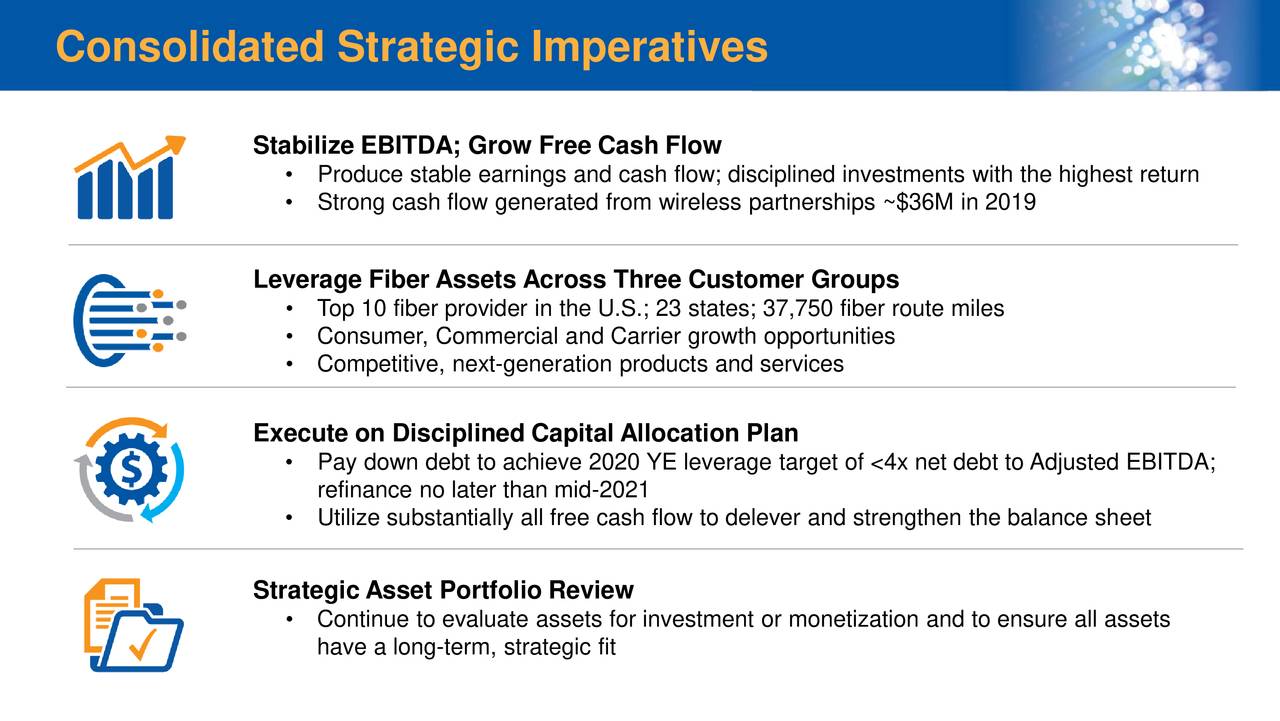 Consolidated Strategic Imperatives

Stabilize EBITDA; Grow Free Cash Flow
• Produce stable earnings and cash flow; disciplined investments with the highest return
• Strong cash flow generated from wireless partnerships ~$36M in 2019

Leverage Fiber Assets Across Three Customer Groups
• Top 10 fiber provider in the U.S.; 23 states; 37,750 fiber route miles
• Consumer, Commercial and Carrier growth opportunities
• Competitive, next-generation products and services

Execute on Disciplined Capital Allocation Plan
• Pay down debt to achieve 2020 YE leverage target of <4x net debt to Adjusted EBITDA; refinance no later than mid-2021
• Utilize substantially all free cash flow to delever and strengthen the balance sheet

Strategic Asset Portfolio Review
• Continue to evaluate assets for investment or monetization and to ensure all assets have a long-term, strategic fit